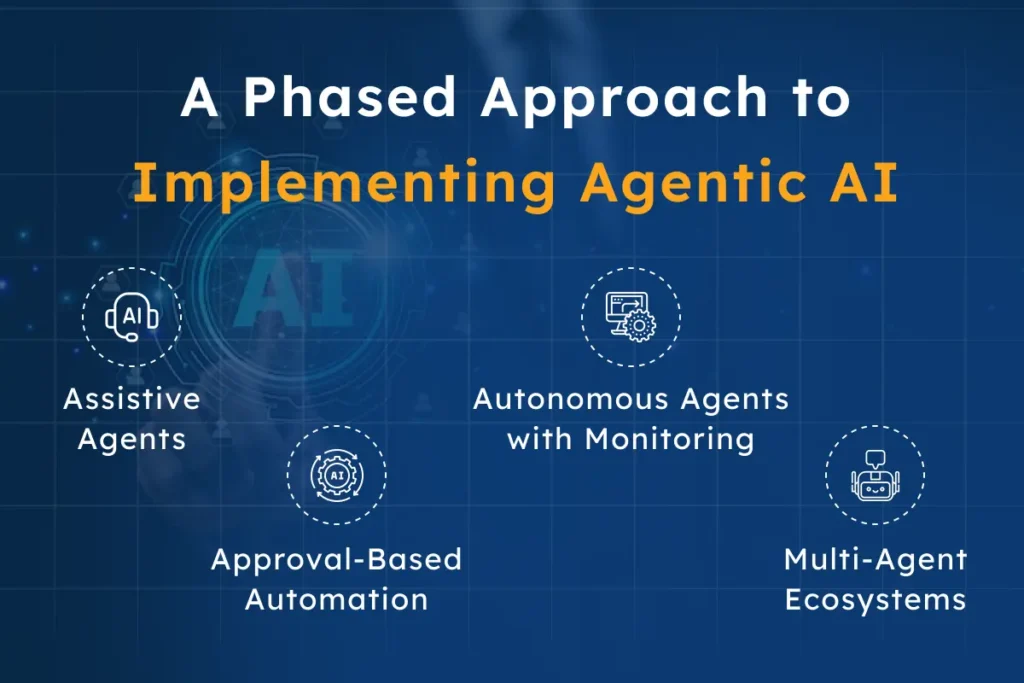 A Phased Approach to
Implementing Agentic AI

AI

AI

Assistive Agents

AI

Approval-Based Automation

Autonomous Agents with Monitoring

Multi-Agent Ecosystems